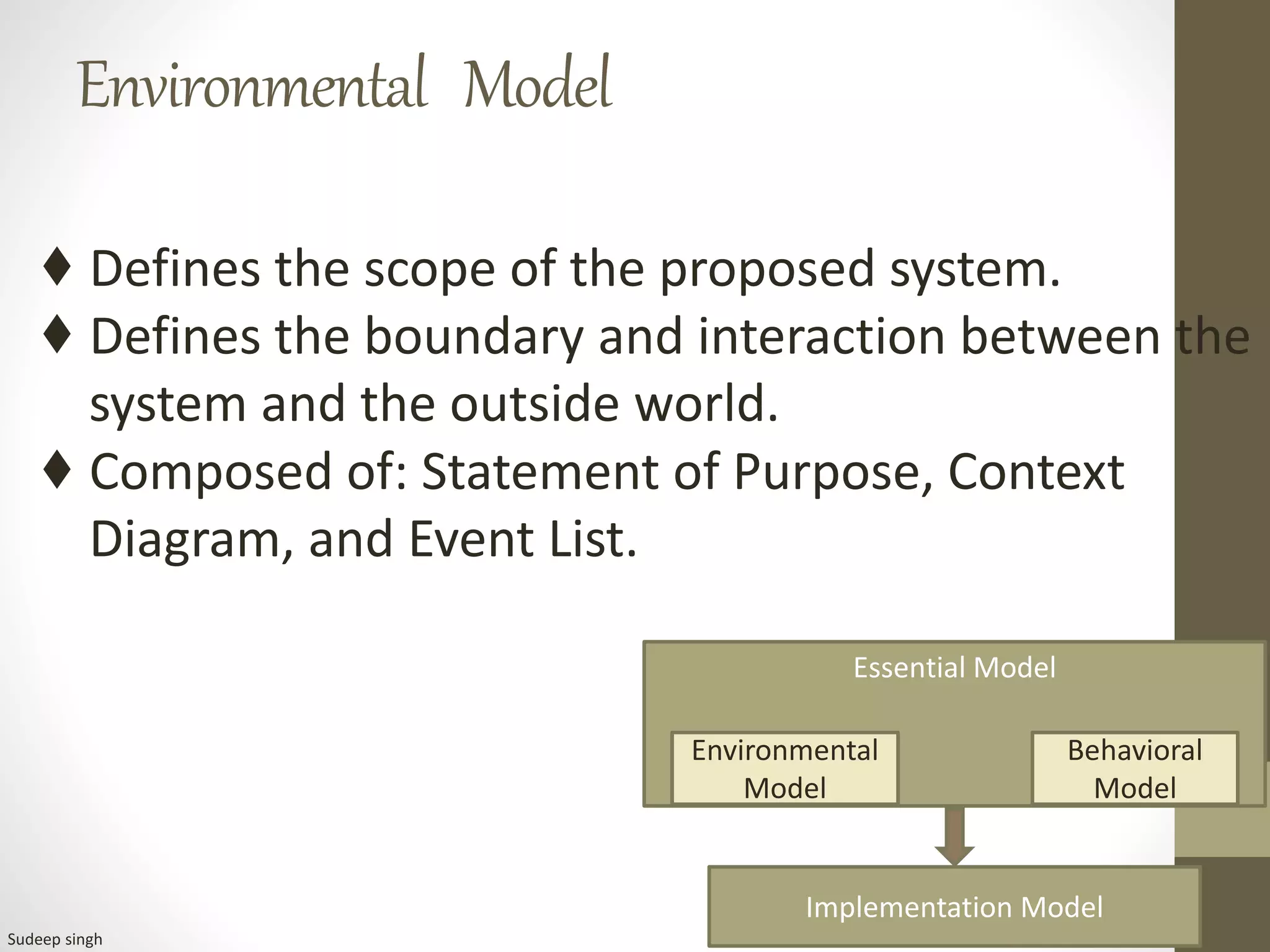 Environmental Model

♦ Defines the scope of the proposed system.
♦ Defines the boundary and interaction between the system and the outside world.
♦ Composed of: Statement of Purpose, Context Diagram, and Event List.

Essential Model

Environmental Model

Behavioral Model

Implementation Model

Sudeep singh